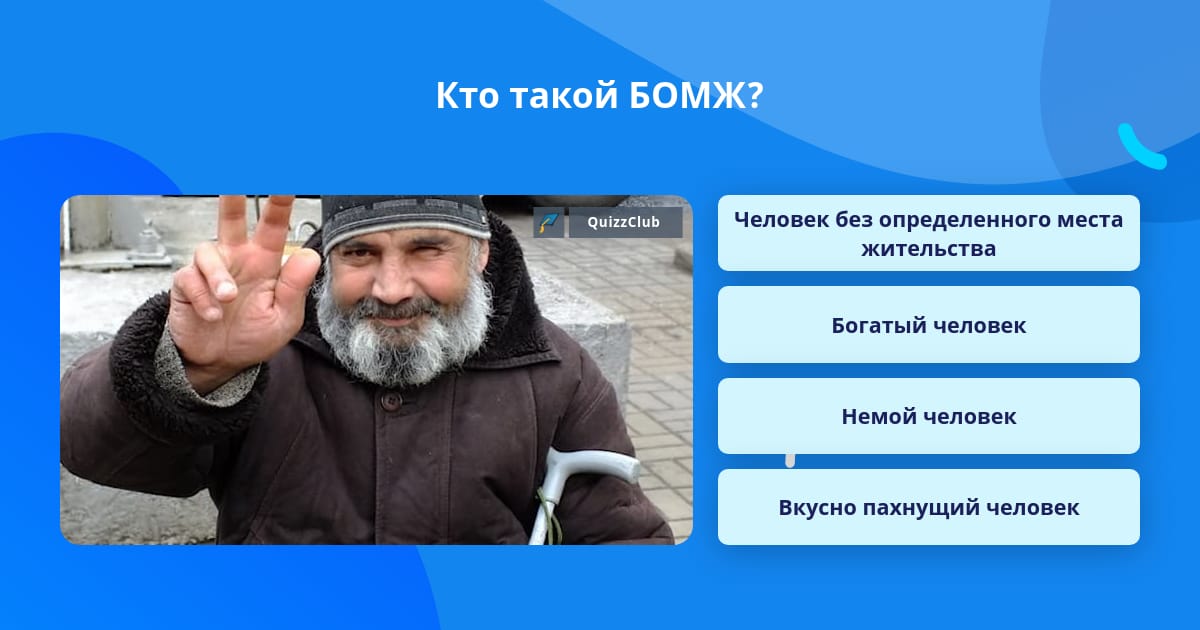 Кто такой БОМЖ?

QuizzClub

Человек без определенного места жительства

Богатый человек

Немой человек

Вкусно пахнущий человек